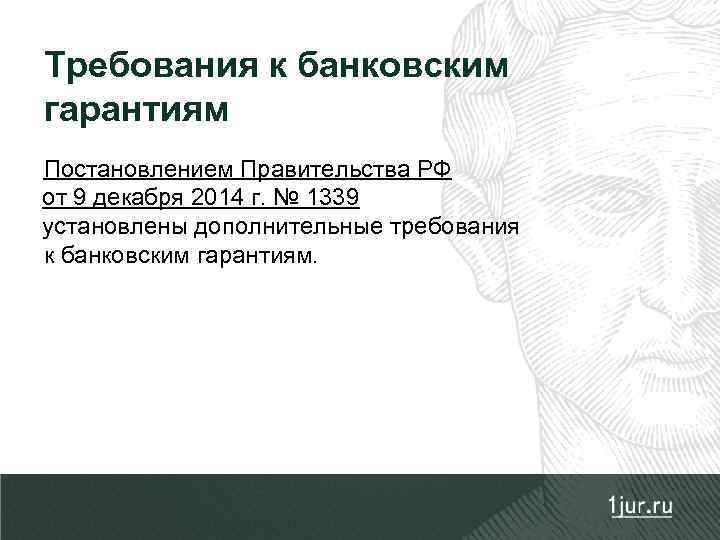 Требования к банковским гарантиям

Постановлением Правительства РФ от 9 декабря 2014 г. № 1339 установлены дополнительные требования к банковским гарантиям.

1jur.ru